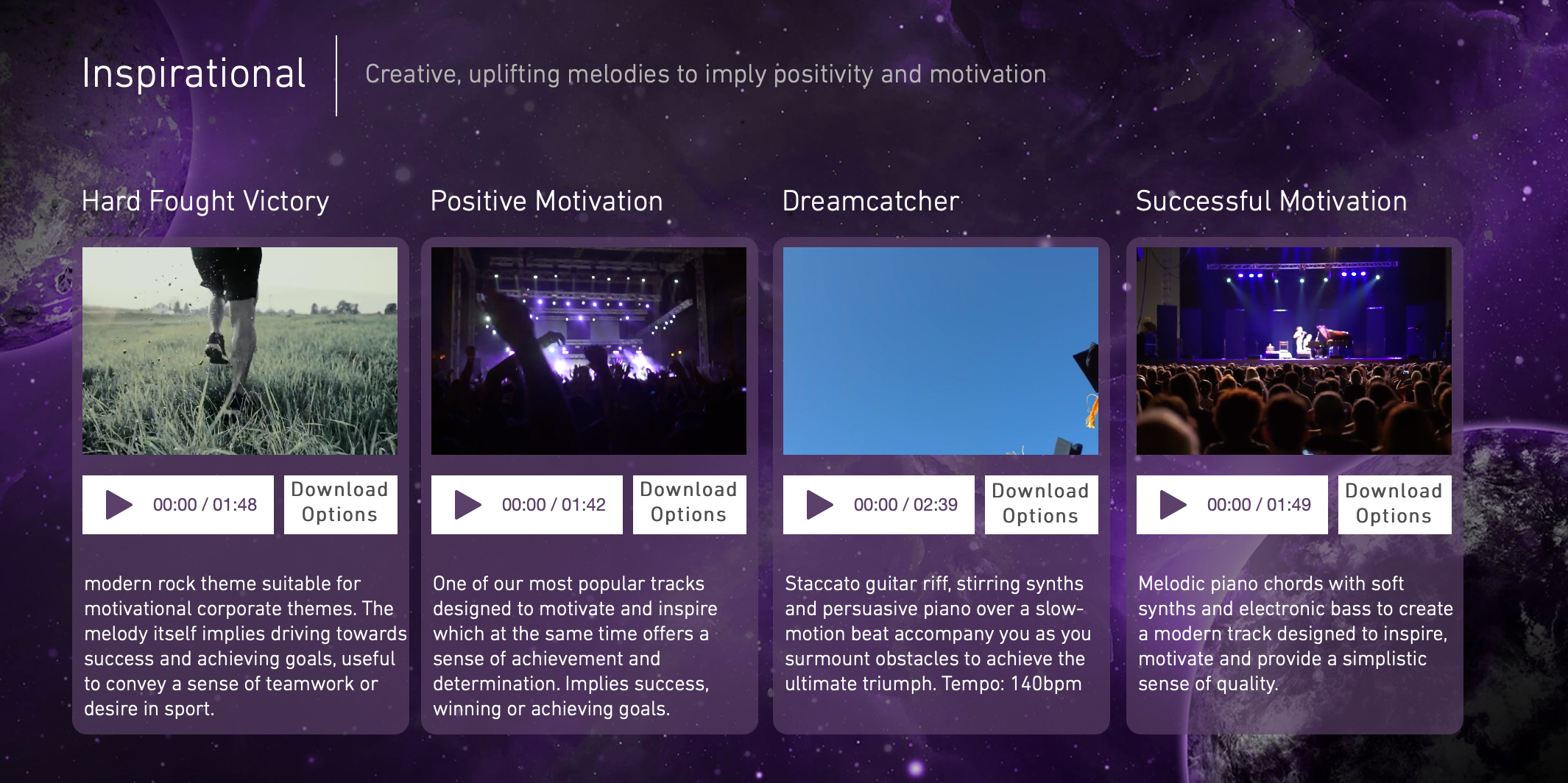 Inspirational

Creative, uplifting melodies to imply positivity and motivation

Hard Fought Victory

00:00 / 01:48

Download Options

modern rock theme suitable for motivational corporate themes. The melody itself implies driving towards success and achieving goals, useful to convey a sense of teamwork or desire in sport.

Positive Motivation

00:00 / 01:42

Download Options

One of our most popular tracks designed to motivate and inspire which at the same time offers a sense of achievement and determination. Implies success, winning or achieving goals.

Dreamcatcher

00:00 / 02:39

Download Options

Staccato guitar riff, stirring synths and persuasive piano over a slow-motion beat accompany you as you surmount obstacles to achieve the ultimate triumph. Tempo: 140bpm

Successful Motivation

00:00 / 01:49

Download Options

Melodic piano chords with soft synths and electronic bass to create a modern track designed to inspire, motivate and provide a simplistic sense of quality.